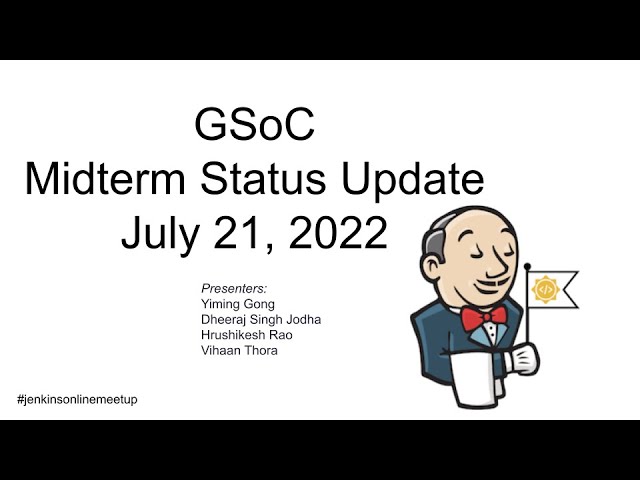 GSoC
Midterm Status Update
July 21, 2022

Presenters:
Yiming Gong
Dheeraj Singh Jodha
Hrushikesh Rao
Vihaan Thora

#jenkinsonlinemeetup